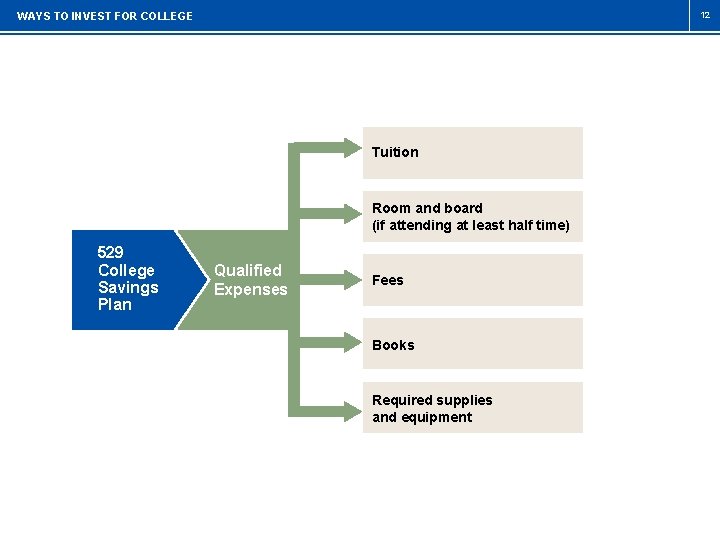 WAYS TO INVEST FOR COLLEGE

12

529 College Savings Plan

Qualified Expenses

Tuition

Room and board (if attending at least half time)

Fees

Books

Required supplies and equipment